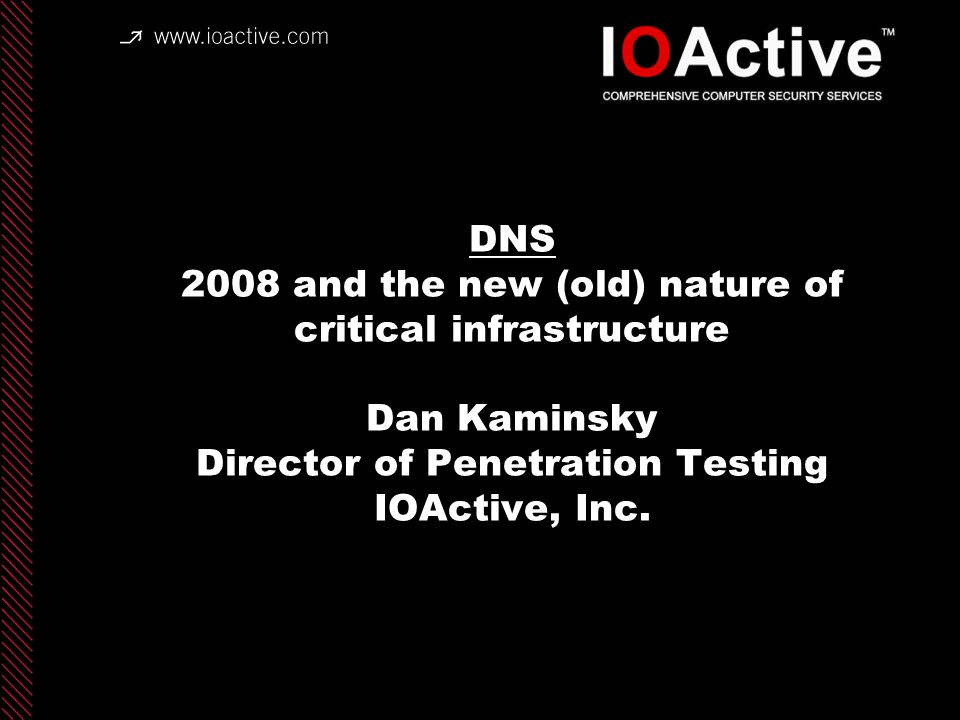 www.ioactive.com

IOActive™
COMPREHENSIVE COMPUTER SECURITY SERVICES

DNS
2008 and the new (old) nature of critical infrastructure

Dan Kaminsky
Director of Penetration Testing
IOActive, Inc.